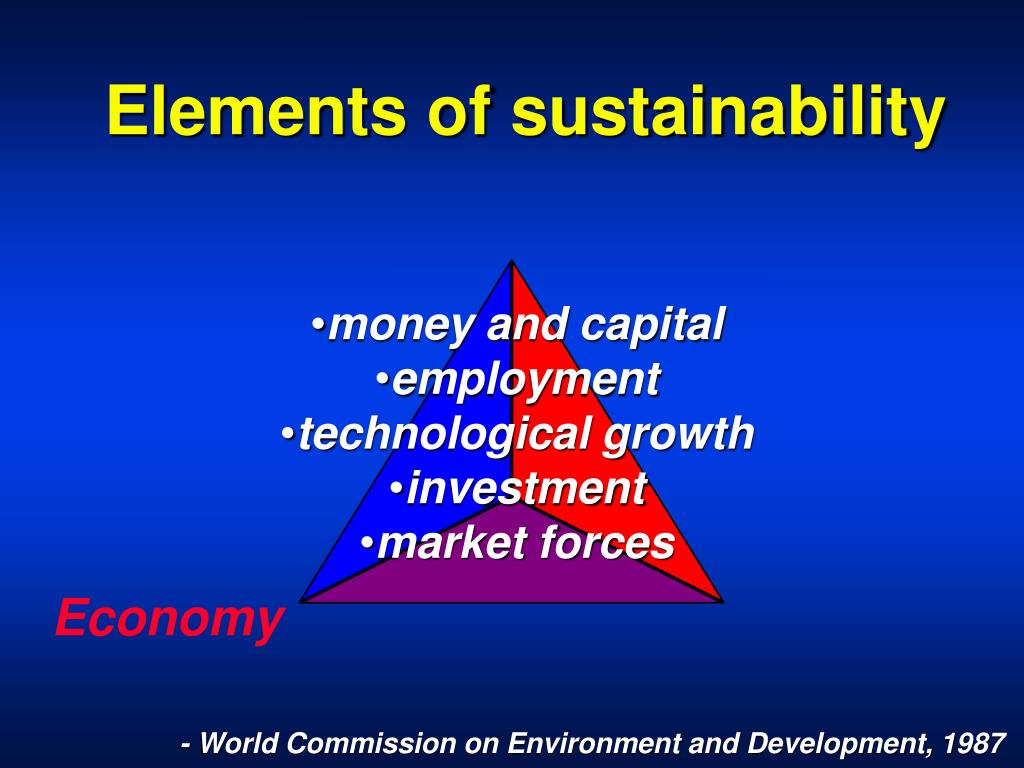 Elements of sustainability

•money and capital
•employment
•technological growth
•investment
•market forces

Economy

- World Commission on Environment and Development, 1987